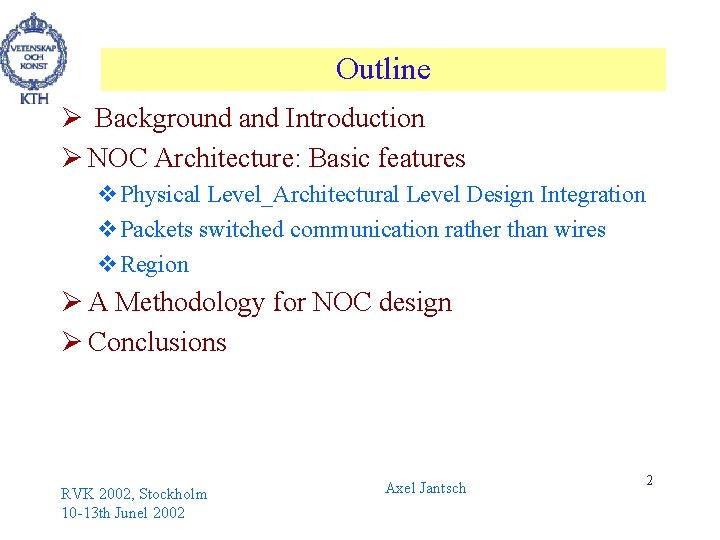 VETENSKAP OCH KONST
KTH

Outline

➢ Background and Introduction
➢ NOC Architecture: Basic features
❖ Physical Level_Architectural Level Design Integration
❖ Packets switched communication rather than wires
❖ Region
➢ A Methodology for NOC design
➢ Conclusions

RVK 2002, Stockholm
10-13th Junel 2002

Axel Jantsch

2